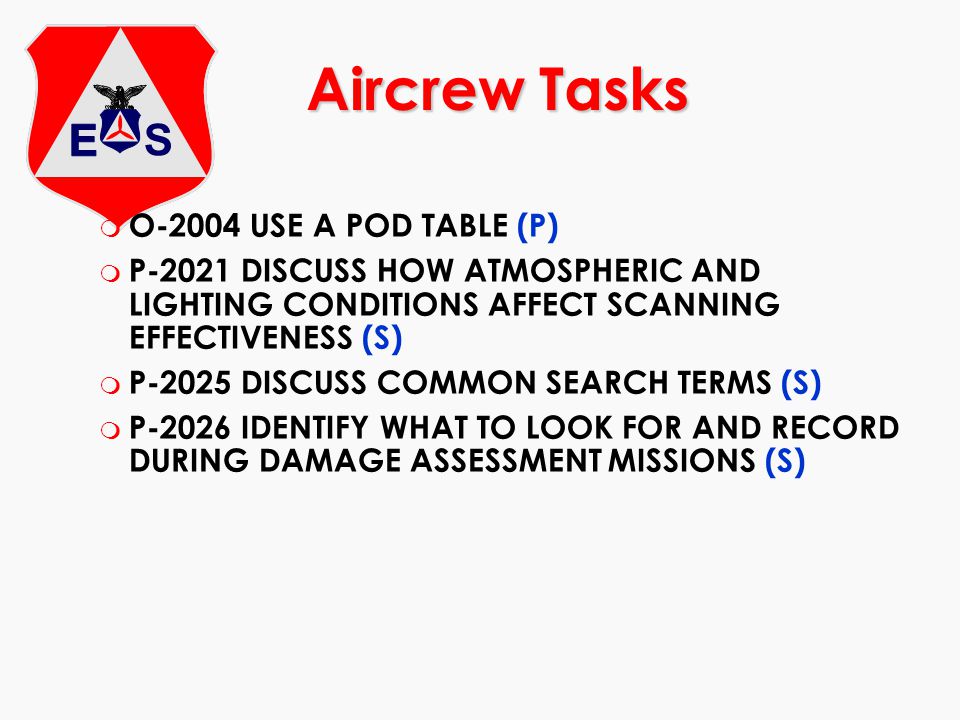 E S

Aircrew Tasks

O-2004 USE A POD TABLE (P)

P-2021 DISCUSS HOW ATMOSPHERIC AND LIGHTING CONDITIONS AFFECT SCANNING EFFECTIVENESS (S)

P-2025 DISCUSS COMMON SEARCH TERMS (S)

P-2026 IDENTIFY WHAT TO LOOK FOR AND RECORD DURING DAMAGE ASSESSMENT MISSIONS (S)